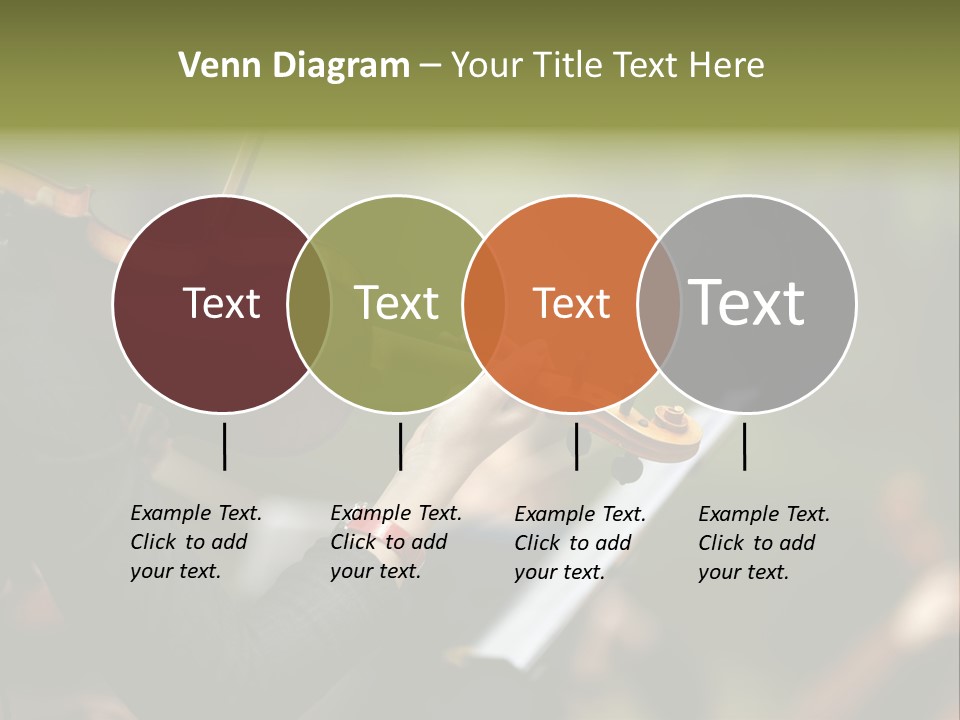 Venn Diagram – Your Title Text Here

Text

Text

Text

Text

Example Text. Click to add your text.

Example Text. Click to add your text.

Example Text. Click to add your text.

Example Text. Click to add your text.